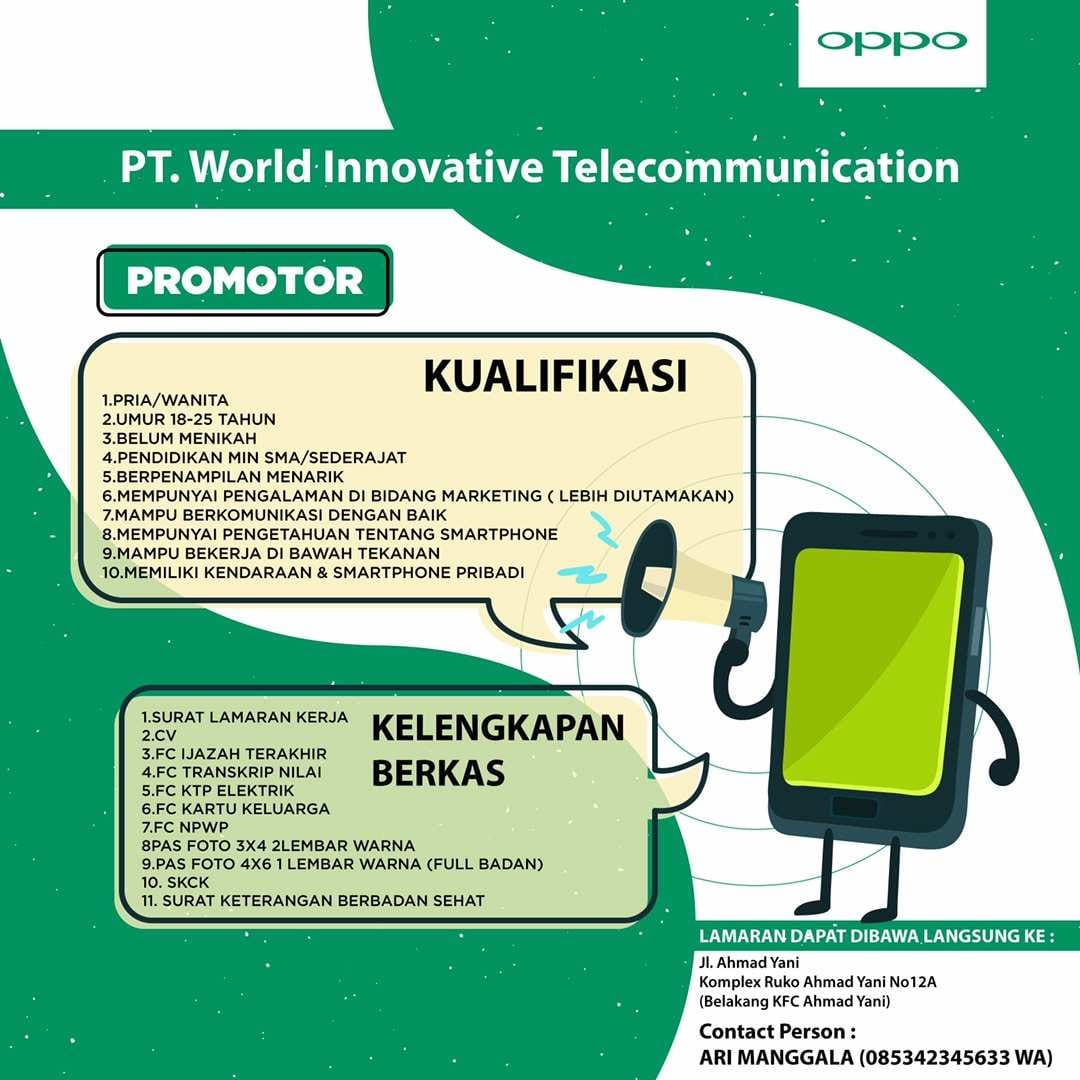 oppo

PT. World Innovative Telecommunication

PROMOTOR

KUALIFIKASI

1.PRIA/WANITA
2.UMUR 18-25 TAHUN
3.BELUM MENIKAH
4.PENDIDIKAN MIN SMA/SEDERAJAT
5.BERPENAMPILAN MENARIK
6.MEMPUNYAI PENGALAMAN DI BIDANG MARKETING ( LEBIH DIUTAMAKAN)
7.MAMPU BERKOMUNIKASI DENGAN BAIK
8.MEMPUNYAI PENGETAHUAN TENTANG SMARTPHONE
9.MAMPU BEKERJA DI BAWAH TEKANAN
10.MEMILIKI KENDARAAN & SMARTPHONE PRIBADI

KELENGKAPAN BERKAS

1.SURAT LAMARAN KERJA
2.CV
3.FC IJAZAH TERAKHIR
4.FC TRANSKRIP NILAI
5.FC KTP ELEKTRIK
6.FC KARTU KELUARGA
7.FC NPWP
8PAS FOTO 3X4 2LEMBAR WARNA
9.PAS FOTO 4X6 1 LEMBAR WARNA (FULL BADAN)
10. SKCK
11. SURAT KETERANGAN BERBADAN SEHAT

LAMARAN DAPAT DIBAWA LANGSUNG KE :
Jl. Ahmad Yani
Komplex Ruko Ahmad Yani No12A
(Belakang KFC Ahmad Yani)

Contact Person :
ARI MANGGALA (085342345633 WA)